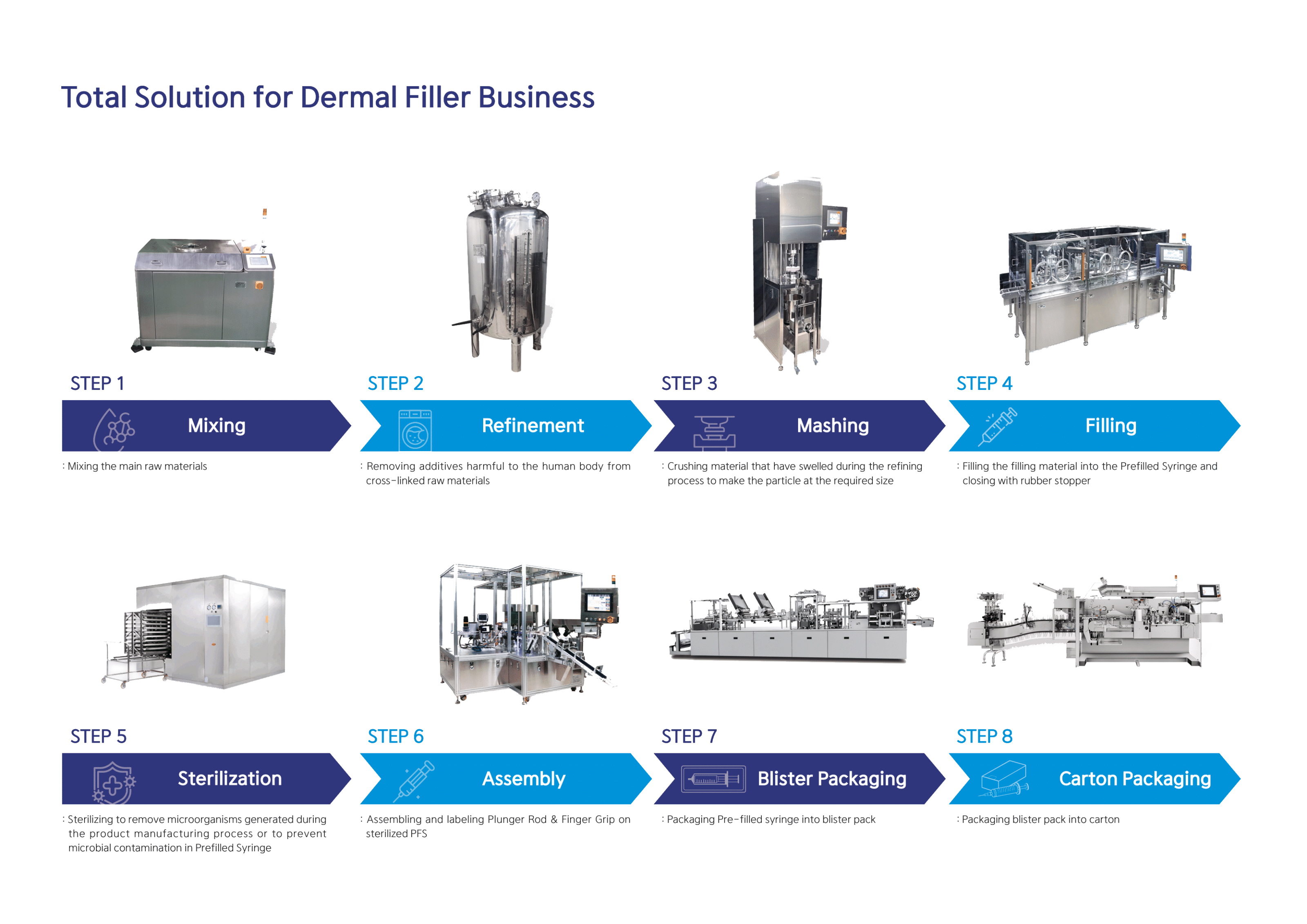 Total Solution for Dermal Filler Business

STEP 1

Mixing

: Mixing the main raw materials

STEP 2

Refinement

: Removing additives harmful to the human body from cross-linked raw materials

STEP 3

Mashing

: Crushing material that have swelled during the refining process to make the particle at the required size

STEP 4

Filling

: Filling the filling material into the Prefilled Syringe and closing with rubber stopper

STEP 5

Sterilization

: Sterilizing to remove microorganisms generated during the product manufacturing process or to prevent microbial contamination in Prefilled Syringe

STEP 6

Assembly

: Assembling and labeling Plunger Rod & Finger Grip on sterilized PFS

STEP 7

Blister Packaging

: Packaging Pre-filled syringe into blister pack

STEP 8

Carton Packaging

: Packaging blister pack into carton